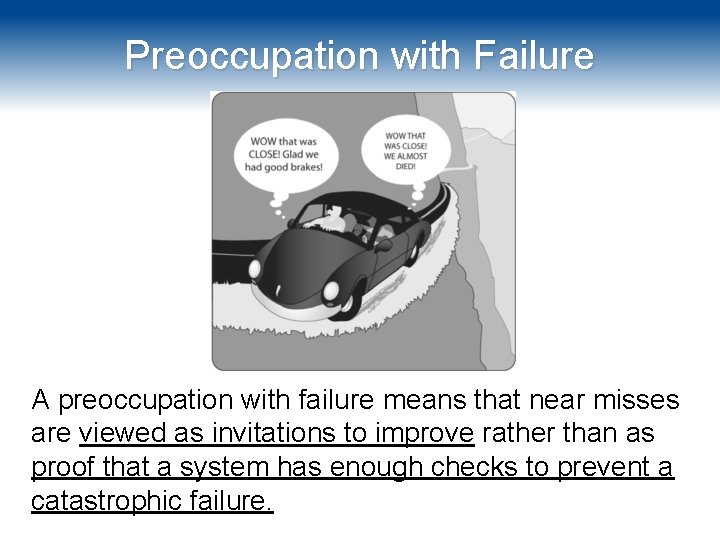 Preoccupation with Failure

WOW that was CLOSE! Glad we had good brakes!

WOW THAT WAS CLOSE! WE ALMOST DIED!

A preoccupation with failure means that near misses are viewed as invitations to improve rather than as proof that a system has enough checks to prevent a catastrophic failure.